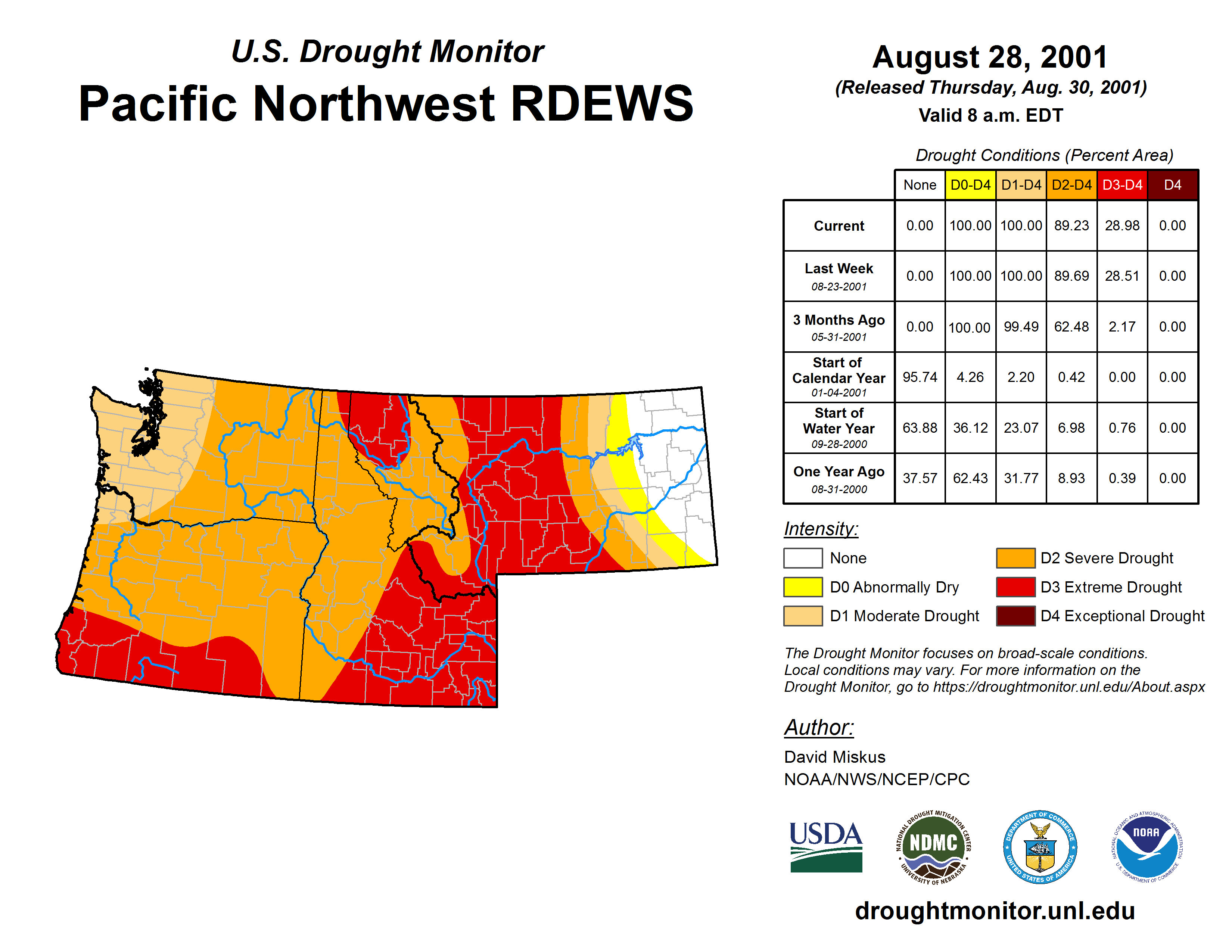 U.S. Drought Monitor
Pacific Northwest RDEWS

August 28, 2001
(Released Thursday, Aug. 30, 2001)
Valid 8 a.m. EDT

Drought Conditions (Percent Area)

| | None | D0-D4 | D1-D4 | D2-D4 | D3-D4 | D4 |
|---|---|---|---|---|---|---|
| Current | 0.00 | 100.00 | 100.00 | 89.23 | 28.98 | 0.00 |
| Last Week 08-23-2001 | 0.00 | 100.00 | 100.00 | 89.69 | 28.51 | 0.00 |
| 3 Months Ago 05-31-2001 | 0.00 | 100.00 | 99.49 | 62.48 | 2.17 | 0.00 |
| Start of Calendar Year 01-04-2001 | 95.74 | 4.26 | 2.20 | 0.42 | 0.00 | 0.00 |
| Start of Water Year 09-28-2000 | 63.88 | 36.12 | 23.07 | 6.98 | 0.76 | 0.00 |
| One Year Ago 08-31-2000 | 37.57 | 62.43 | 31.77 | 8.93 | 0.39 | 0.00 |

Intensity:
None
D0 Abnormally Dry
D1 Moderate Drought
D2 Severe Drought
D3 Extreme Drought
D4 Exceptional Drought

The Drought Monitor focuses on broad-scale conditions. Local conditions may vary. For more information on the Drought Monitor, go to https://droughtmonitor.unl.edu/About.aspx

Author:
David Miskus
NOAA/NWS/NCEP/CPC

USDA
NATIONAL DROUGHT MITIGATION CENTER NDMC UNIVERSITY OF NEBRASKA
DEPARTMENT OF COMMERCE UNITED STATES OF AMERICA
NATIONAL OCEANIC AND ATMOSPHERIC ADMINISTRATION NOAA U.S. DEPARTMENT OF COMMERCE

droughtmonitor.unl.edu